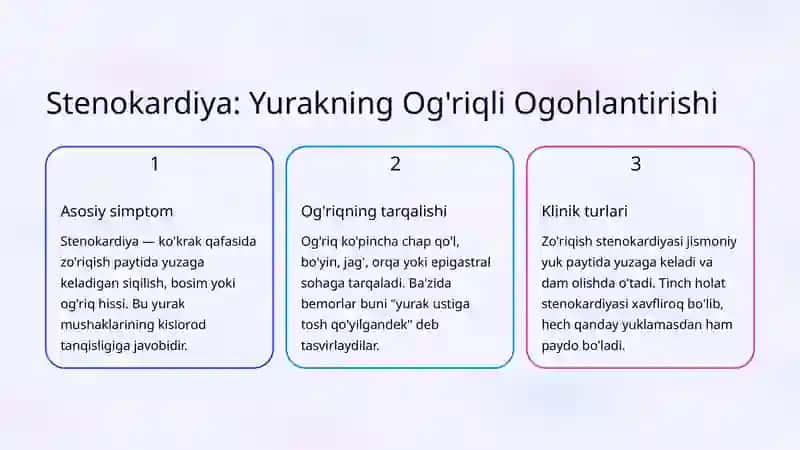 Stenokardiya: Yurakning Og'riqli Ogohlantirishi

1

Asosiy simptom

Stenokardiya — ko'krak qafasida zo'riqish paytida yuzaga keladigan siqilish, bosim yoki og'riq hissi. Bu yurak mushaklarining kislorod tanqisligiga javobidir.

2

Og'riqning tarqalishi

Og'riq ko'pincha chap qo'l, bo'yin, jag', orqa yoki epigastral sohaga tarqaladi. Ba'zida bemorlar buni "yurak ustiga tosh qo'yilgandek" deb tasvirlaydilar.

3

Klinik turlari

Zo'riqish stenokardiyasi jismoniy yuk paytida yuzaga keladi va dam olishda o'tadi. Tinch holat stenokardiyasi xavfliroq bo'lib, hech qanday yuklamasdan ham paydo bo'ladi.